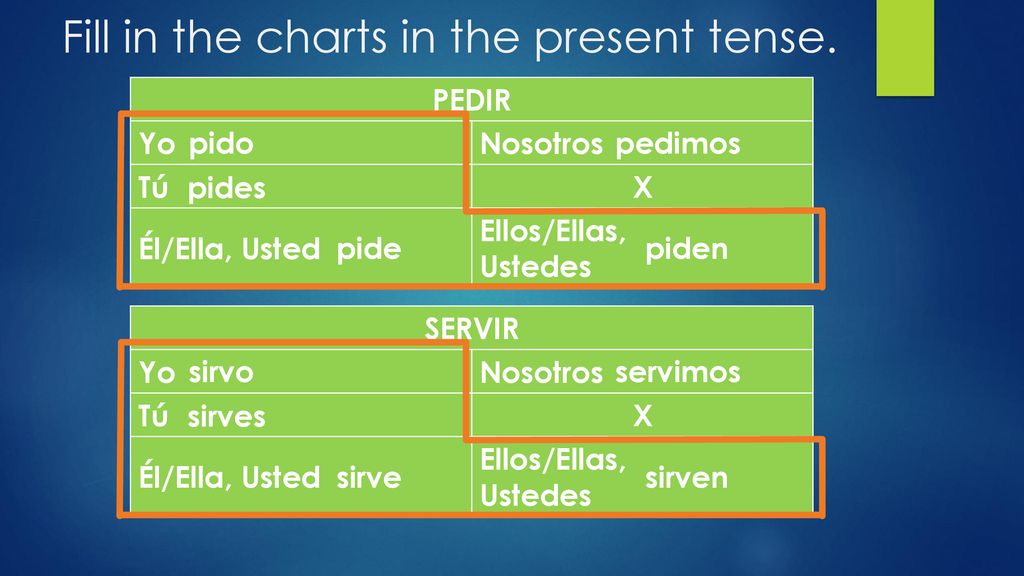 Fill in the charts in the present tense.

| PEDIR | |
|---|---|
| Yo pido | Nosotros pedimos |
| Tú pides | X |
| Él/Ella, Usted pide | Ellos/Ellas, Ustedes piden |

| SERVIR | |
|---|---|
| Yo sirvo | Nosotros servimos |
| Tú sirves | X |
| Él/Ella, Usted sirve | Ellos/Ellas, Ustedes sirven |